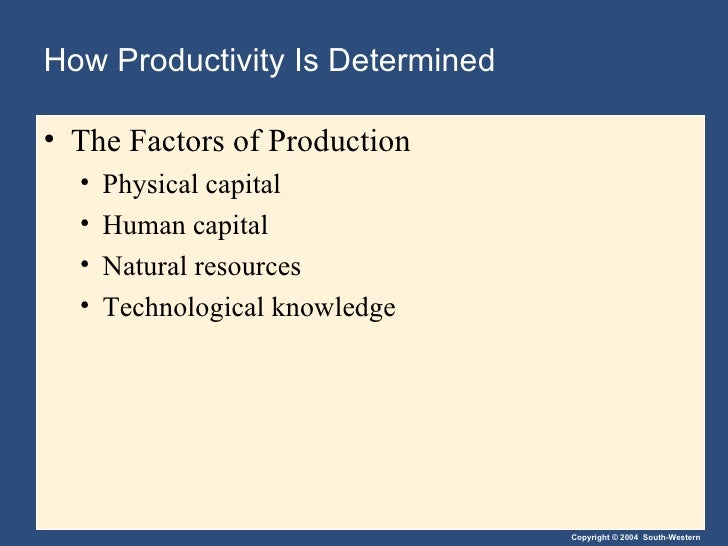 How Productivity Is Determined

• The Factors of Production
  • Physical capital
  • Human capital
  • Natural resources
  • Technological knowledge

Copyright © 2004 South-Western